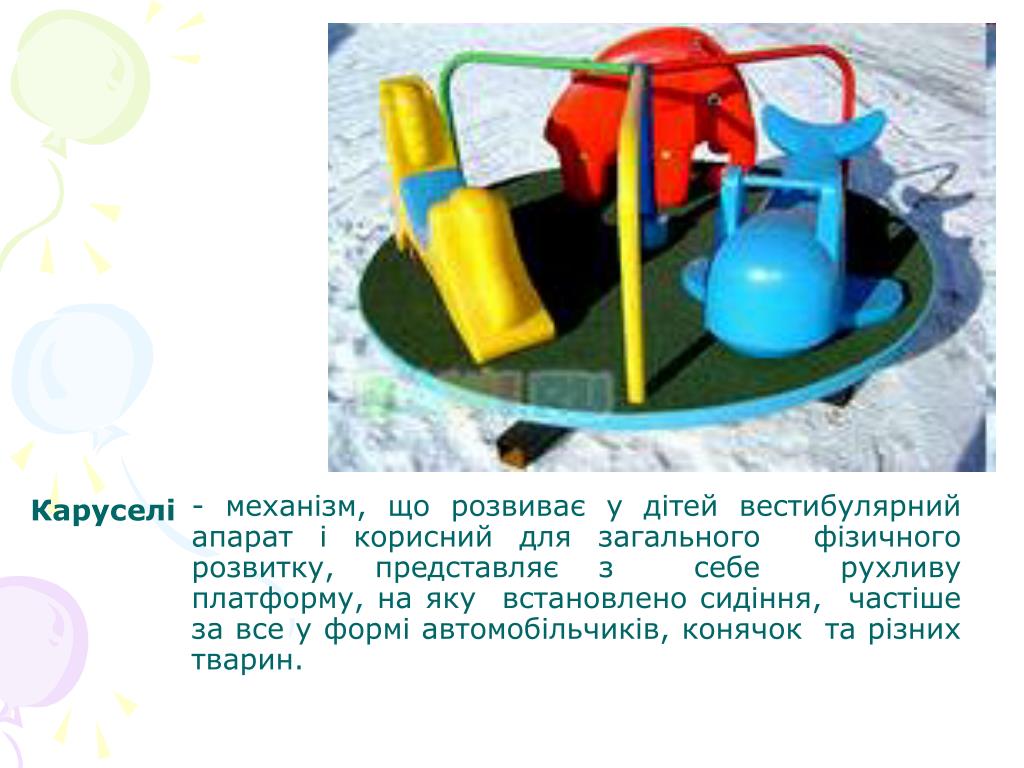 Каруселі - механізм, що розвиває у дітей вестибулярний апарат і корисний для загального фізичного розвитку, представляє з себе рухливу платформу, на яку встановлено сидіння, частіше за все у формі автомобільчиків, конячок та різних тварин.